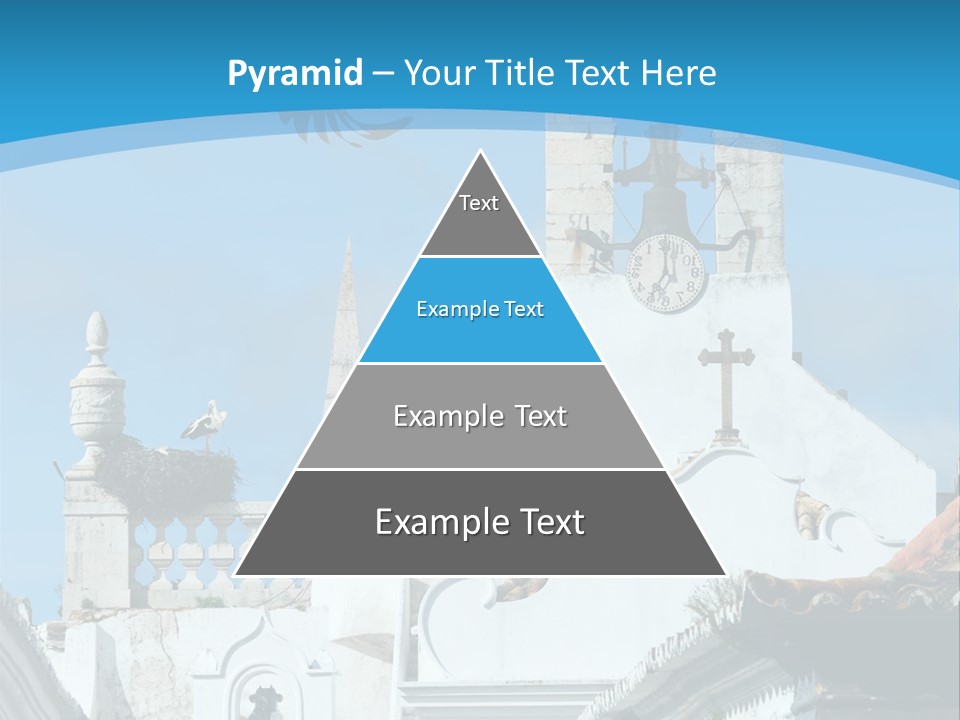 Pyramid – Your Title Text Here

Text

Example Text

Example Text

Example Text